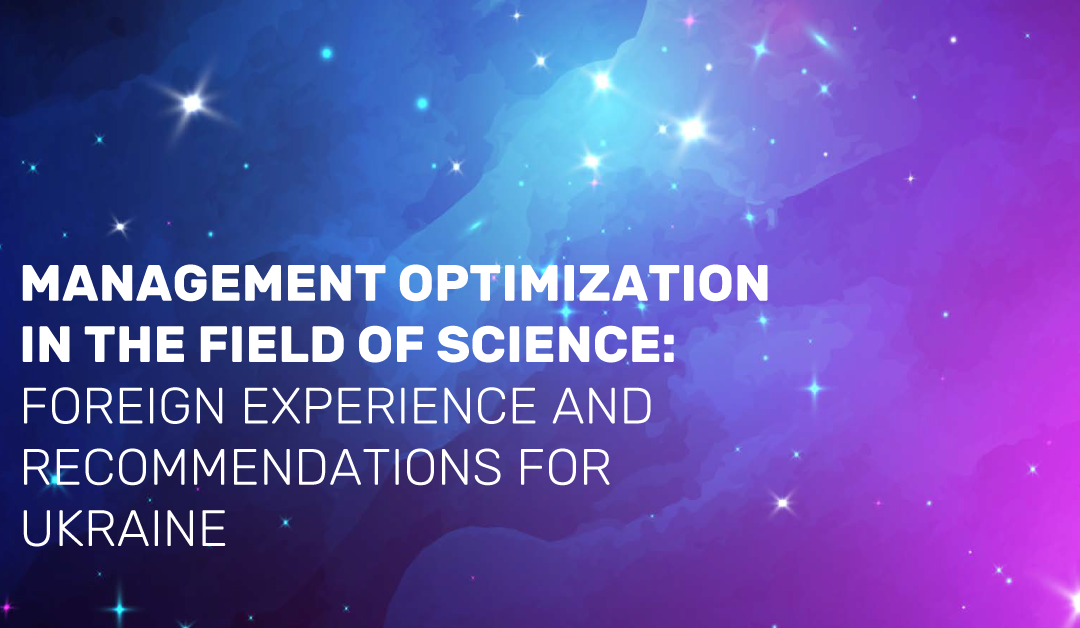 MANAGEMENT OPTIMIZATION IN THE FIELD OF SCIENCE: FOREIGN EXPERIENCE AND RECOMMENDATIONS FOR UKRAINE